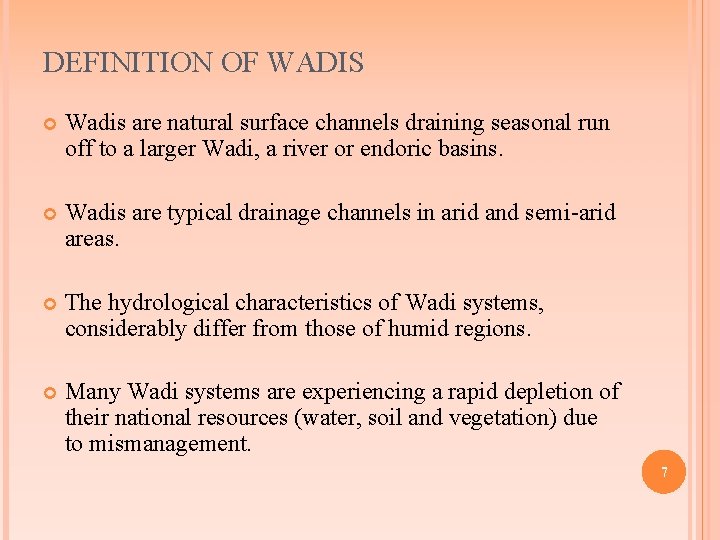 DEFINITION OF WADIS

Wadis are natural surface channels draining seasonal run off to a larger Wadi, a river or endoric basins.

Wadis are typical drainage channels in arid and semi-arid areas.

The hydrological characteristics of Wadi systems, considerably differ from those of humid regions.

Many Wadi systems are experiencing a rapid depletion of their national resources (water, soil and vegetation) due to mismanagement.

7